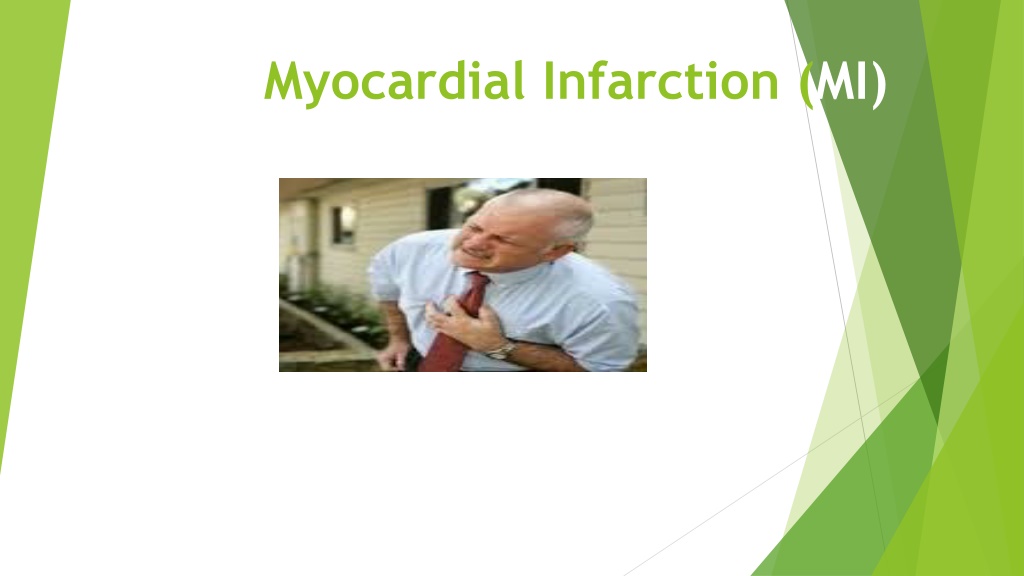 Myocardial Infarction (MI)